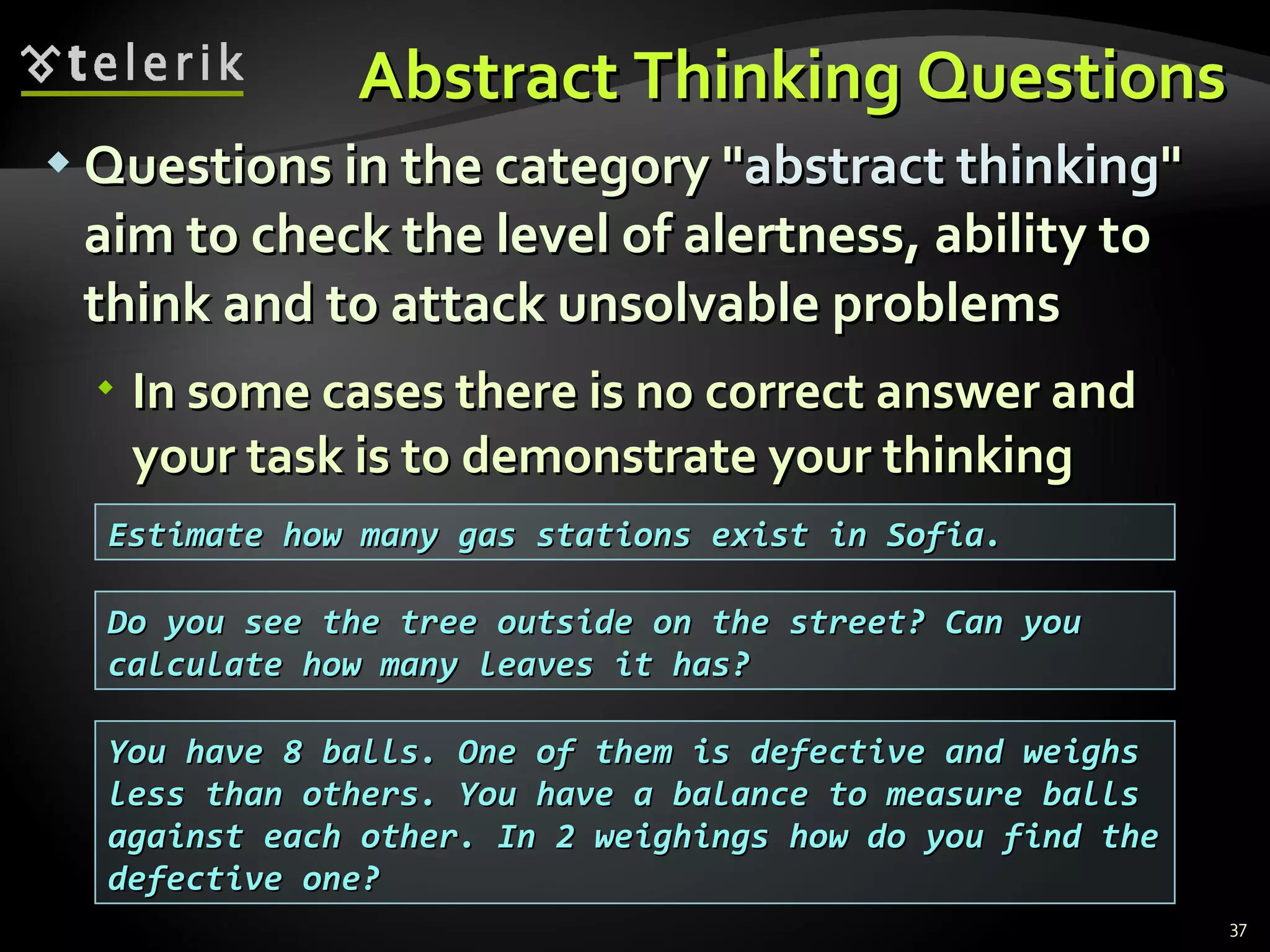 telerik

Abstract Thinking Questions

Questions in the category "abstract thinking" aim to check the level of alertness, ability to think and to attack unsolvable problems

In some cases there is no correct answer and your task is to demonstrate your thinking

Estimate how many gas stations exist in Sofia.

Do you see the tree outside on the street? Can you calculate how many leaves it has?

You have 8 balls. One of them is defective and weighs less than others. You have a balance to measure balls against each other. In 2 weighings how do you find the defective one?

37